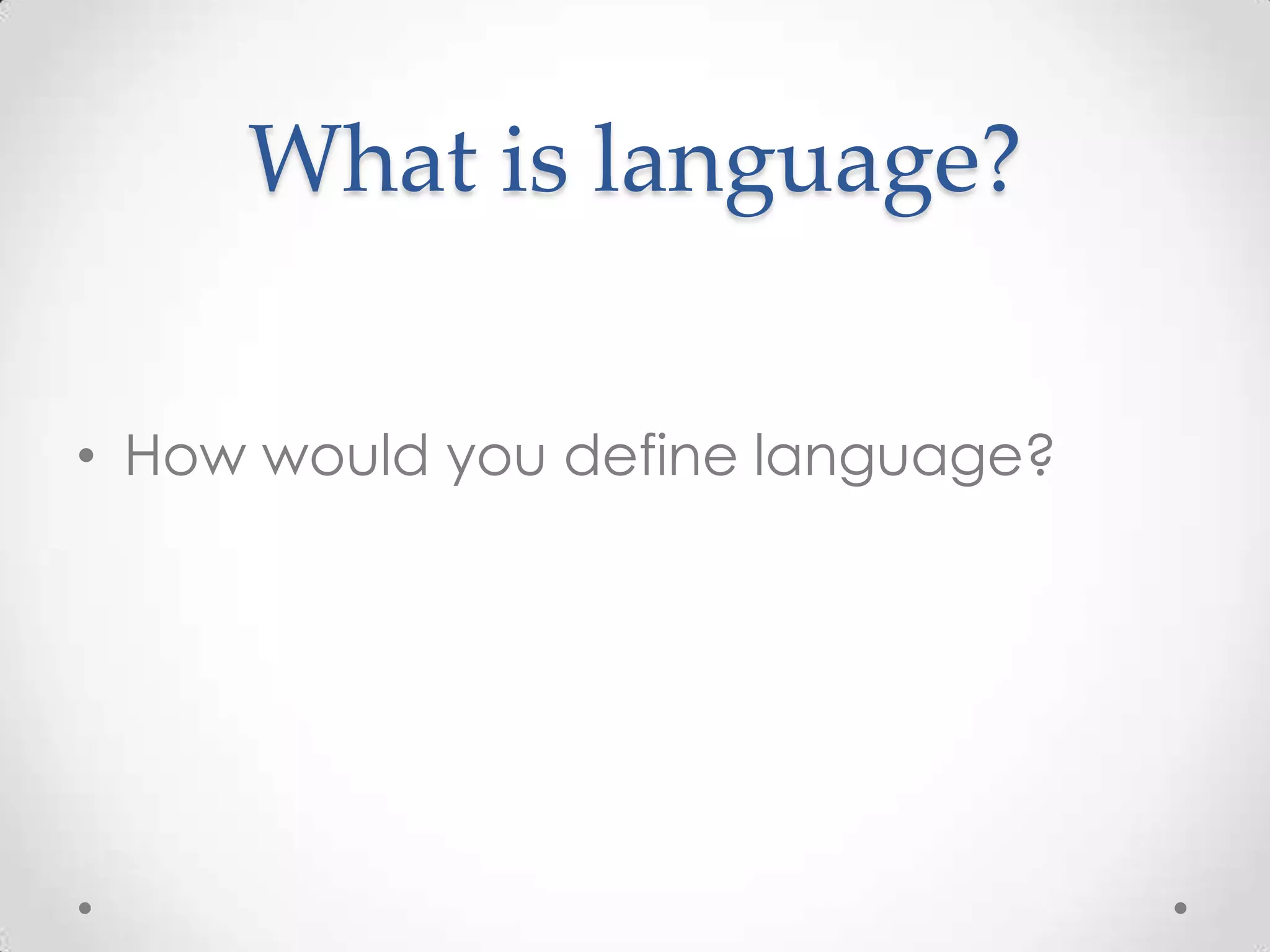 What is language?

• How would you define language?